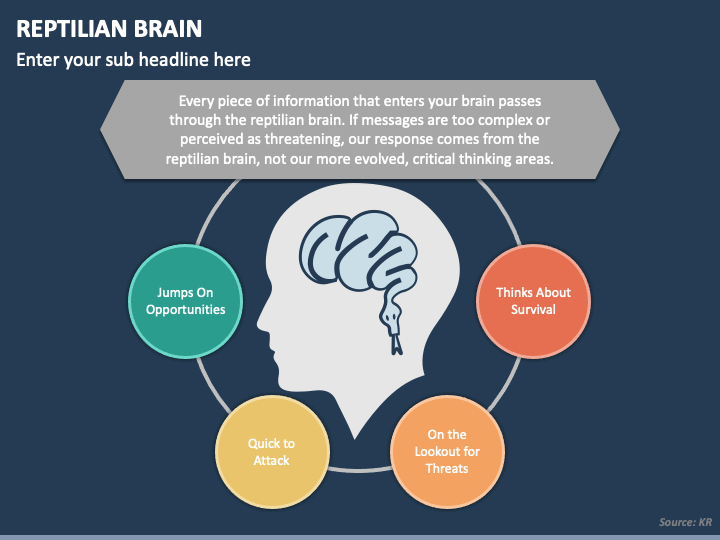 REPTILIAN BRAIN

Enter your sub headline here

Every piece of information that enters your brain passes through the reptilian brain. If messages are too complex or perceived as threatening, our response comes from the reptilian brain, not our more evolved, critical thinking areas.

Jumps On Opportunities

Thinks About Survival

Quick to Attack

On the Lookout for Threats

Source: KR